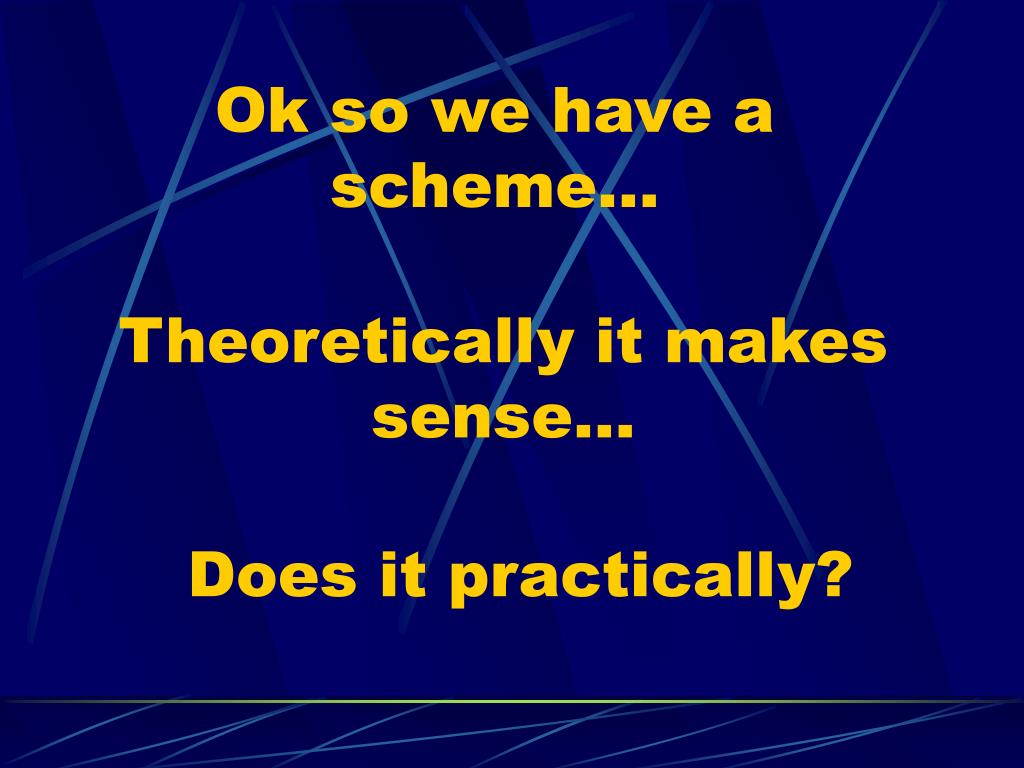 Ok so we have a scheme…

Theoretically it makes sense…

Does it practically?